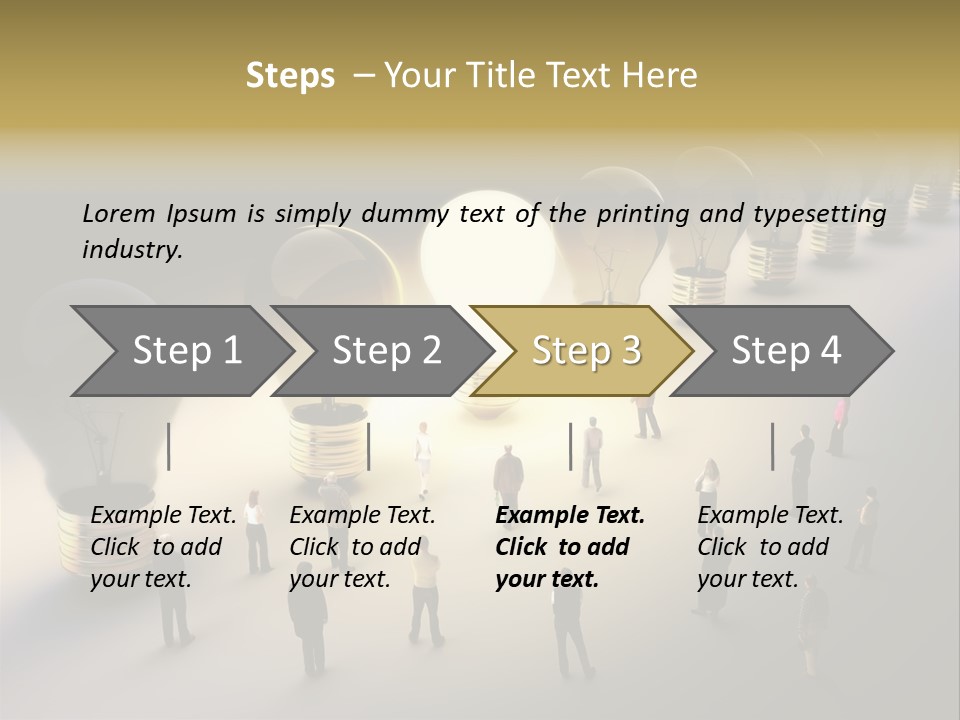 Steps – Your Title Text Here

Lorem Ipsum is simply dummy text of the printing and typesetting industry.

Step 1

Step 2

Step 3

Step 4

Example Text. Click to add your text.

Example Text. Click to add your text.

Example Text. Click to add your text.

Example Text. Click to add your text.